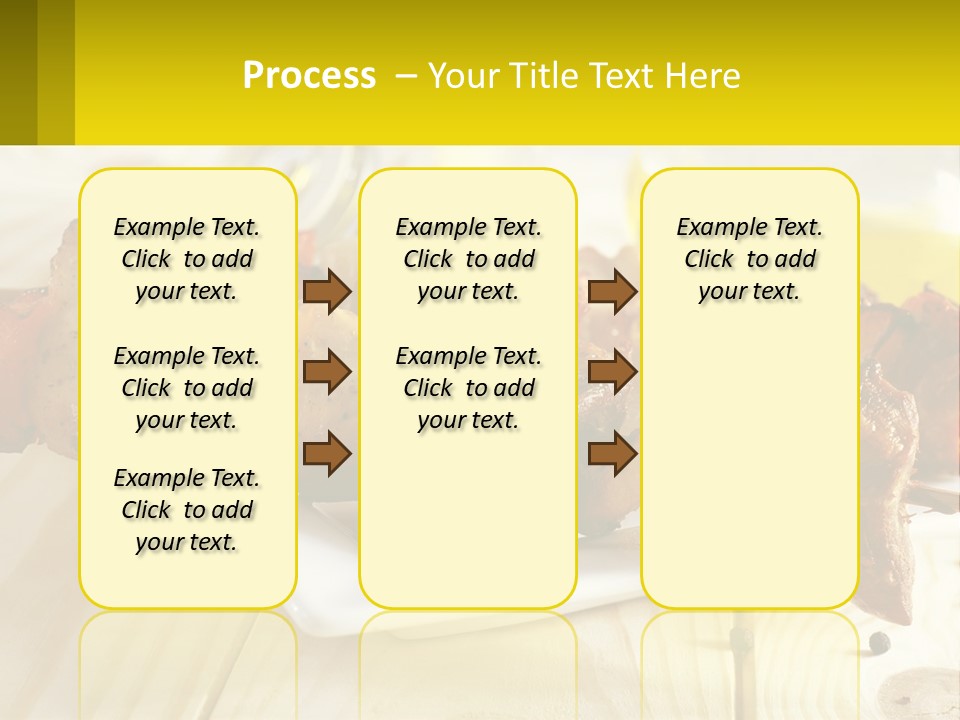 Process – Your Title Text Here

Example Text. Click to add your text.

Example Text. Click to add your text.

Example Text. Click to add your text.

Example Text. Click to add your text.

Example Text. Click to add your text.

Example Text. Click to add your text.